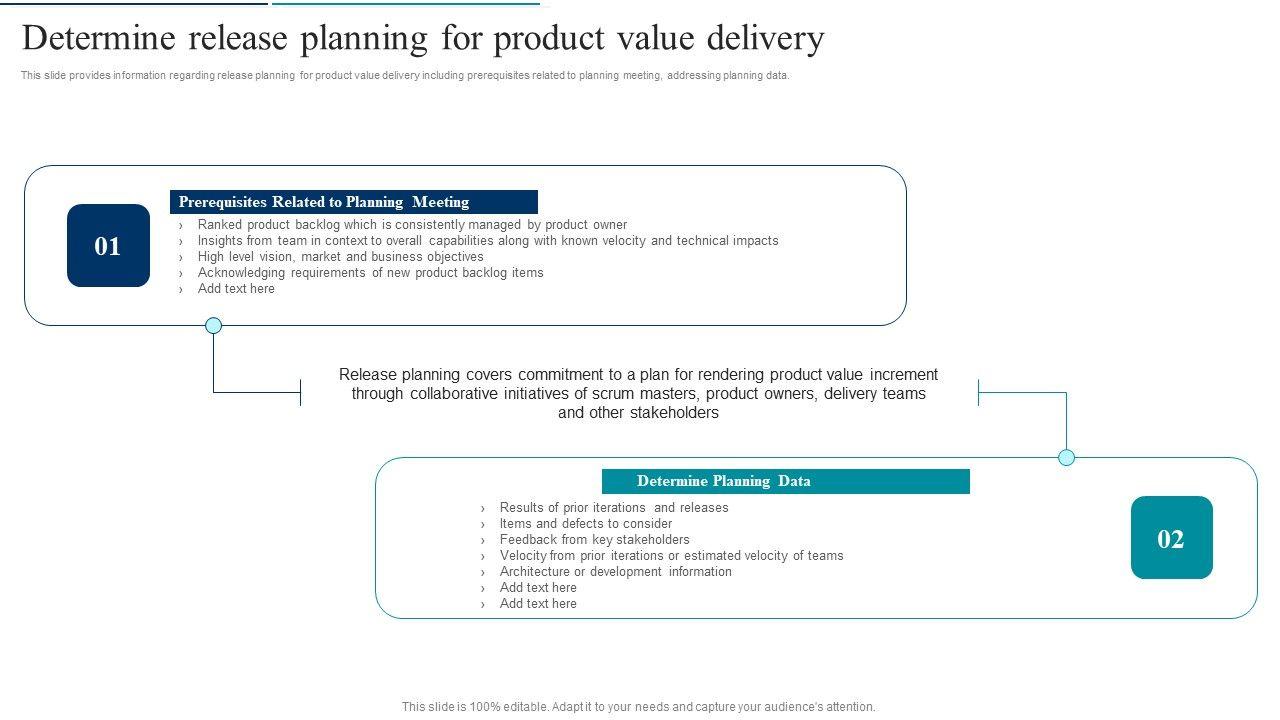 Determine release planning for product value delivery

This slide provides information regarding release planning for product value delivery including prerequisites related to planning meeting, addressing planning data.

01

Prerequisites Related to Planning Meeting

› Ranked product backlog which is consistently managed by product owner
› Insights from team in context to overall capabilities along with known velocity and technical impacts
› High level vision, market and business objectives
› Acknowledging requirements of new product backlog items
› Add text here

Release planning covers commitment to a plan for rendering product value increment through collaborative initiatives of scrum masters, product owners, delivery teams and other stakeholders

Determine Planning Data

› Results of prior iterations and releases
› Items and defects to consider
› Feedback from key stakeholders
› Velocity from prior iterations or estimated velocity of teams
› Architecture or development information
› Add text here
› Add text here

02

This slide is 100% editable. Adapt it to your needs and capture your audience's attention.